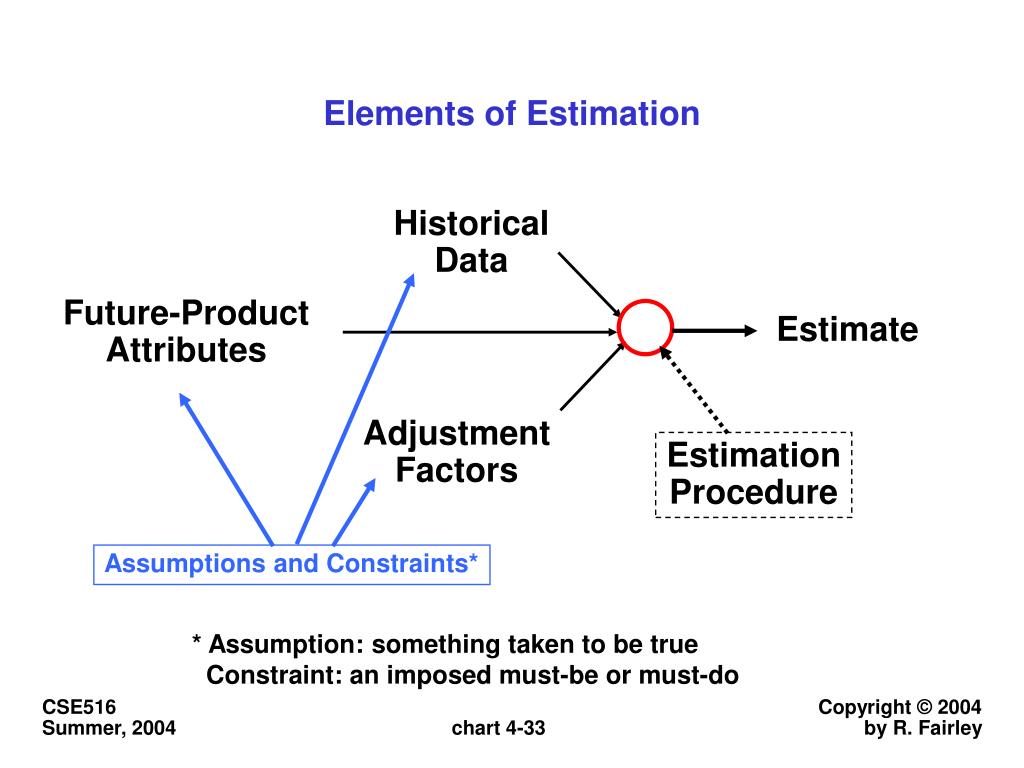 Elements of Estimation

Historical Data

Future-Product Attributes

Estimate

Adjustment Factors

Estimation Procedure

Assumptions and Constraints*

* Assumption: something taken to be true
Constraint: an imposed must-be or must-do

CSE516
Summer, 2004

chart 4-33

Copyright © 2004
by R. Fairley